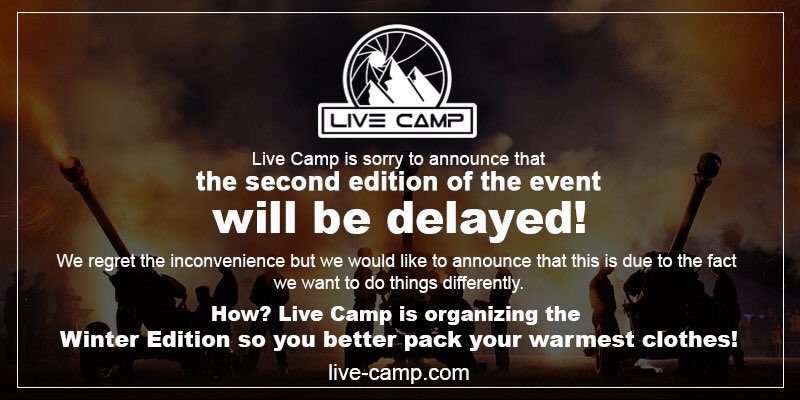 LIVE CAMP

Live Camp is sorry to announce that
the second edition of the event
will be delayed!

We regret the inconvenience but we would like to announce that this is due to the fact we want to do things differently.

How? Live Camp is organizing the Winter Edition so you better pack your warmest clothes!

live-camp.com